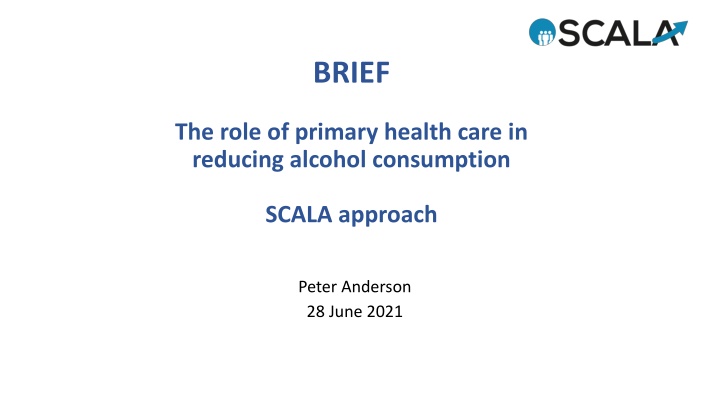 SCALA

BRIEF

The role of primary health care in reducing alcohol consumption

SCALA approach

Peter Anderson
28 June 2021